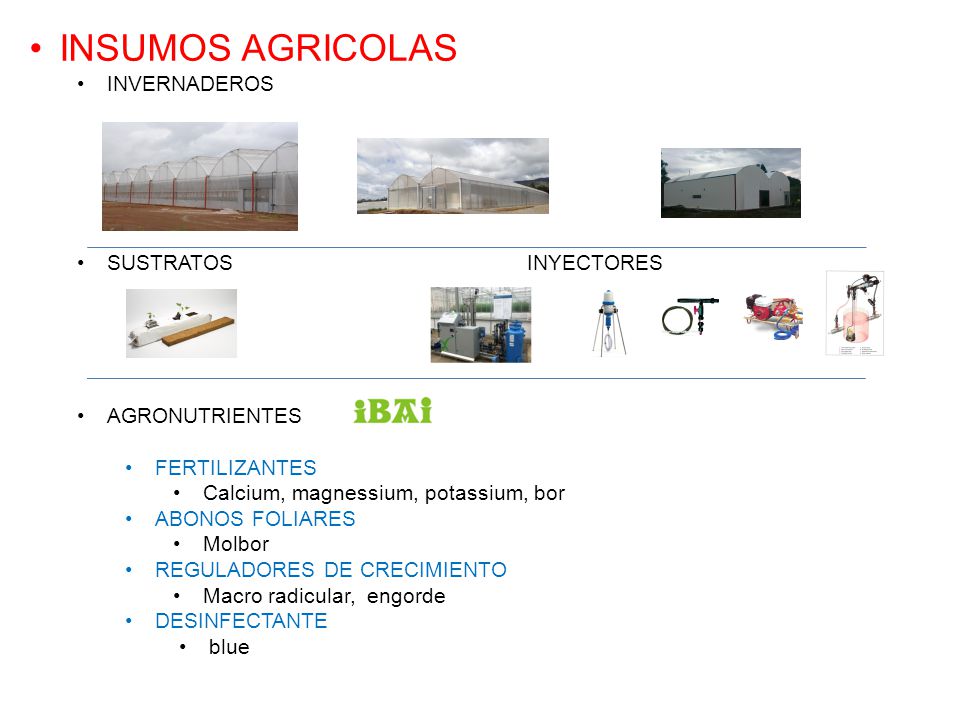 • INSUMOS AGRICOLAS

• INVERNADEROS

• SUSTRATOS

INYECTORES

• AGRONUTRIENTES

iBAi

• FERTILIZANTES
  • Calcium, magnessium, potassium, bor
• ABONOS FOLIARES
  • Molbor
• REGULADORES DE CRECIMIENTO
  • Macro radicular, engorde
• DESINFECTANTE
  • blue